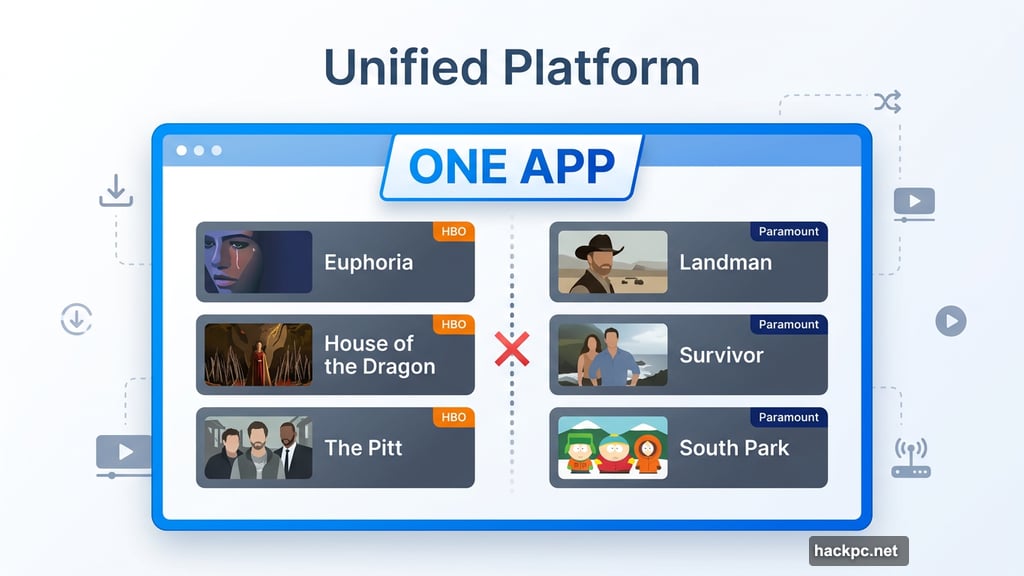 Unified Platform

ONE APP

HBO
Euphoria

HBO
House of the Dragon

HBO
The Pitt

Paramount
Landman

Paramount
Survivor

Paramount
South Park

hackpc.net